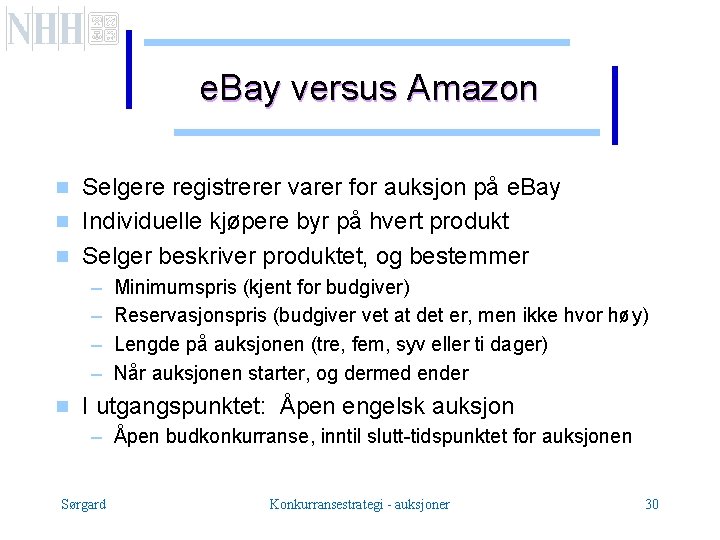 NHH

eBay versus Amazon

- Selgere registrerer varer for auksjon på eBay
- Individuelle kjøpere byr på hvert produkt
- Selger beskriver produktet, og bestemmer
  – Minimumspris (kjent for budgiver)
  – Reservasjonspris (budgiver vet at det er, men ikke hvor høy)
  – Lengde på auksjonen (tre, fem, syv eller ti dager)
  – Når auksjonen starter, og dermed ender
- I utgangspunktet: Åpen engelsk auksjon
  – Åpen budkonkurranse, inntil slutt-tidspunktet for auksjonen

Sørgard Konkurransestrategi - auksjoner 30